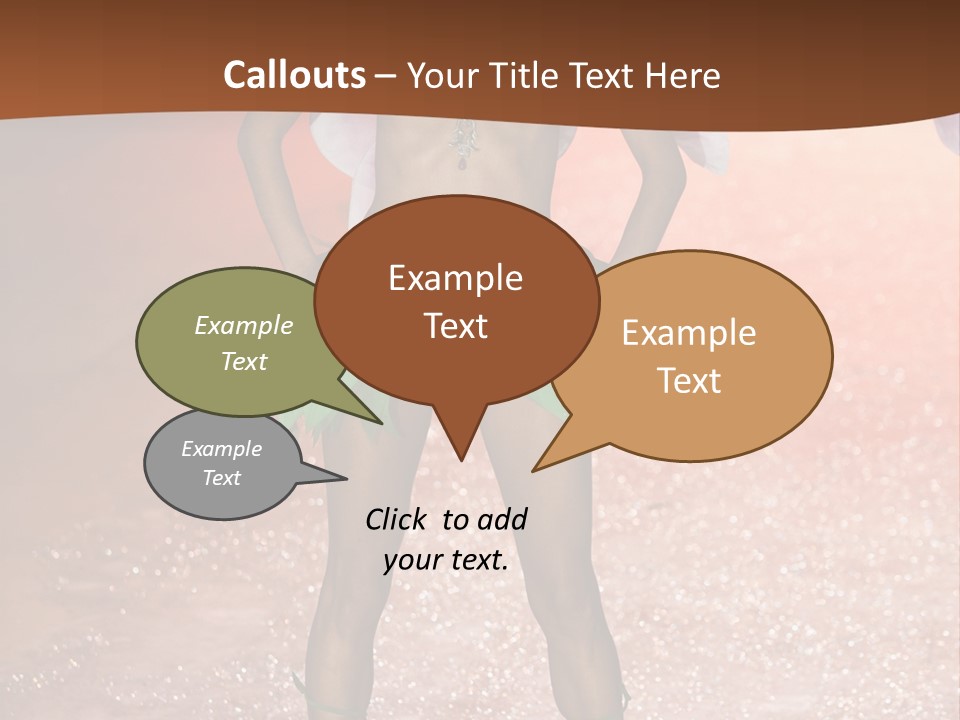 Callouts – Your Title Text Here

Example Text

Example Text

Example Text

Example Text

Click to add your text.